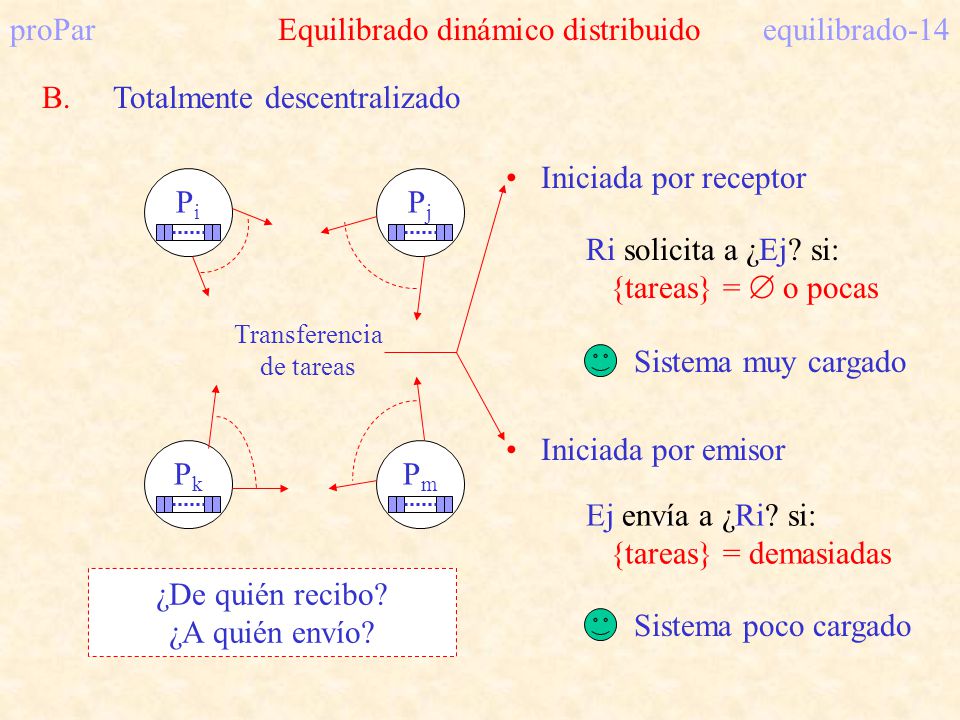 proPar Equilibrado dinámico distribuido equilibrado-14

B. Totalmente descentralizado

$P_i$ $P_j$

Transferencia de tareas

$P_k$ $P_m$

¿De quién recibo?
¿A quién envío?

• Iniciada por receptor

Ri solicita a ¿Ej? si:
{tareas} = $\emptyset$ o pocas

Sistema muy cargado

• Iniciada por emisor

Ej envía a ¿Ri? si:
{tareas} = demasiadas

Sistema poco cargado